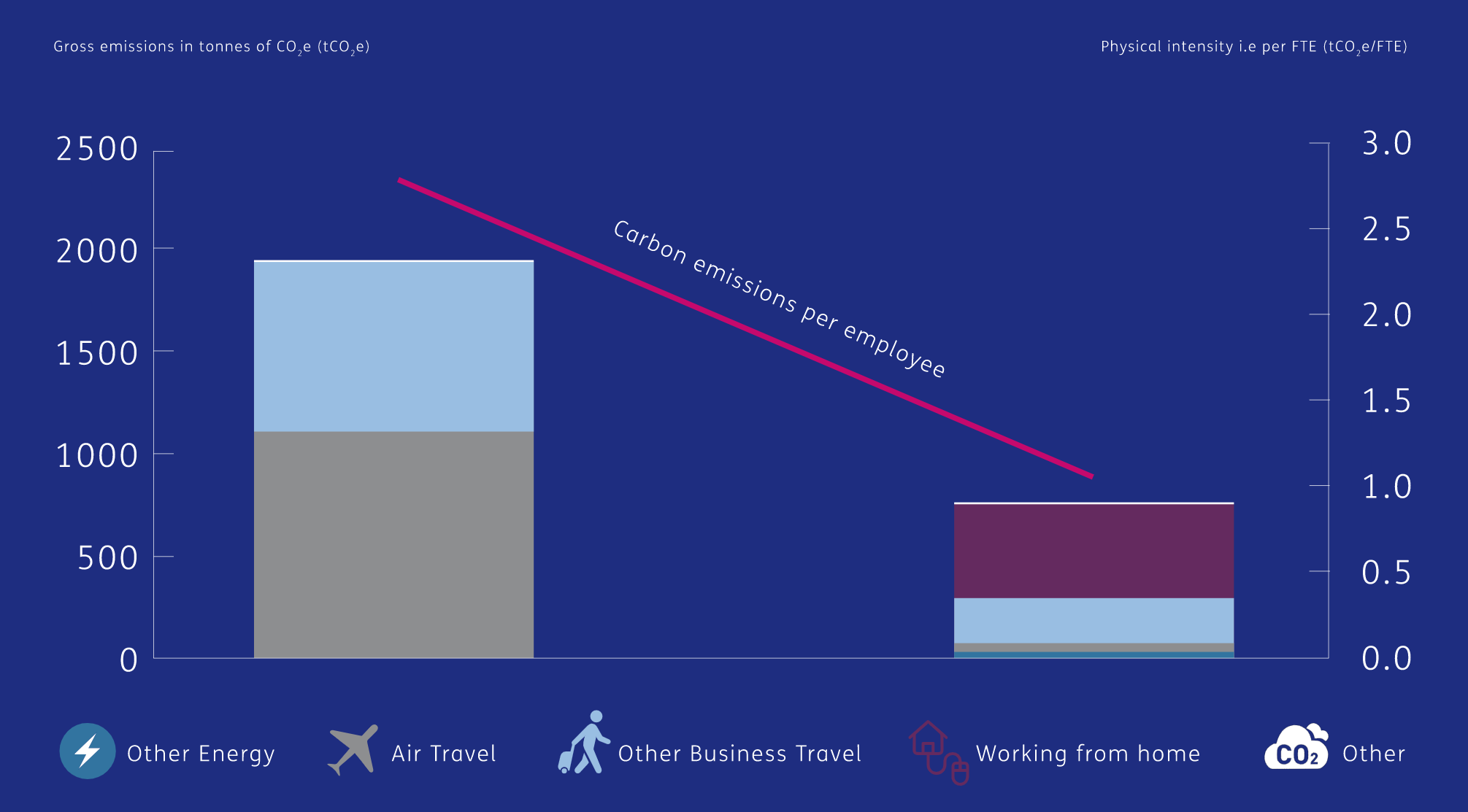 Gross emissions in tonnes of $CO_2e$ ($tCO_2e$)

Physical intensity i.e per FTE ($tCO_2e$/FTE)

2500
2000
1500
1000
500
0

3.0
2.5
2.0
1.5
1.0
0.5
0.0

Carbon emissions per employee

Other Energy
Air Travel
Other Business Travel
Working from home
$CO_2$
Other